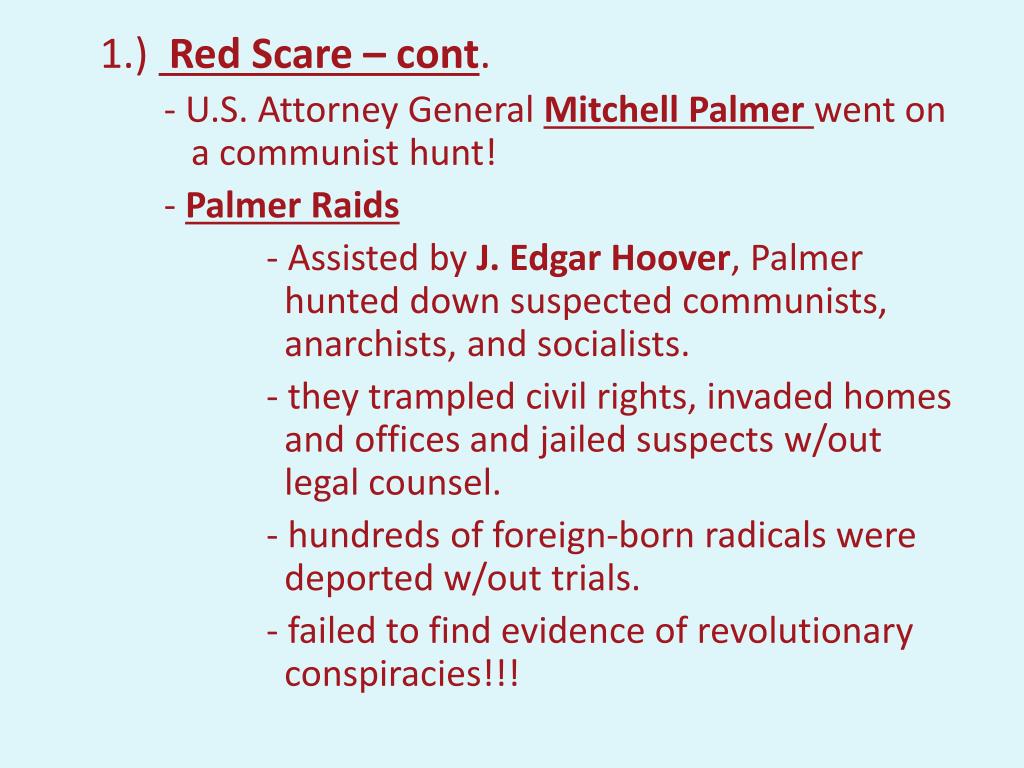 1.) Red Scare – cont.

- U.S. Attorney General Mitchell Palmer went on a communist hunt!

- Palmer Raids

- Assisted by J. Edgar Hoover, Palmer hunted down suspected communists, anarchists, and socialists.

- they trampled civil rights, invaded homes and offices and jailed suspects w/out legal counsel.

- hundreds of foreign-born radicals were deported w/out trials.

- failed to find evidence of revolutionary conspiracies!!!